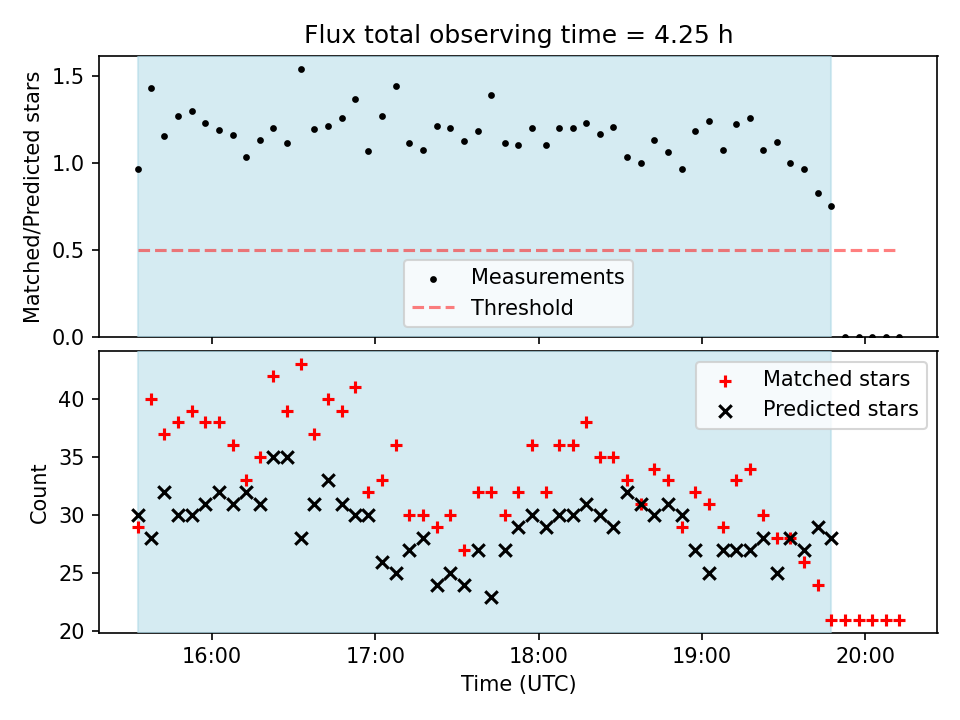 Flux total observing time = 4.25 h

Matched/Predicted stars

1.5
1.0
0.5
0.0

Measurements
Threshold

Count

40
35
30
25
20

Matched stars
Predicted stars

16:00
17:00
18:00
19:00
20:00

Time (UTC)